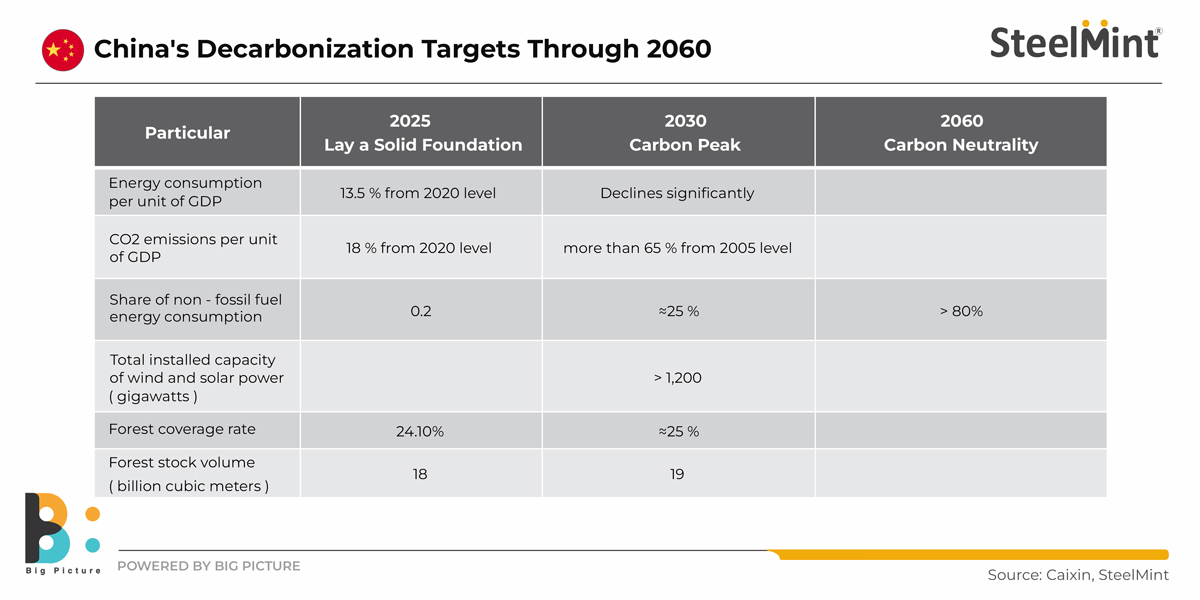 China's Decarbonization Targets Through 2060

SteelMint®

| Particular | 2025 Lay a Solid Foundation | 2030 Carbon Peak | 2060 Carbon Neutrality |
|---|---|---|---|
| Energy consumption per unit of GDP | 13.5 % from 2020 level | Declines significantly | |
| CO2 emissions per unit of GDP | 18 % from 2020 level | more than 65 % from 2005 level | |
| Share of non - fossil fuel energy consumption | 0.2 | ≈25 % | > 80% |
| Total installed capacity of wind and solar power ( gigawatts ) | | > 1,200 | |
| Forest coverage rate | 24.10% | ≈25 % | |
| Forest stock volume ( billion cubic meters ) | 18 | 19 | |

Big Picture

POWERED BY BIG PICTURE

Source: Caixin, SteelMint